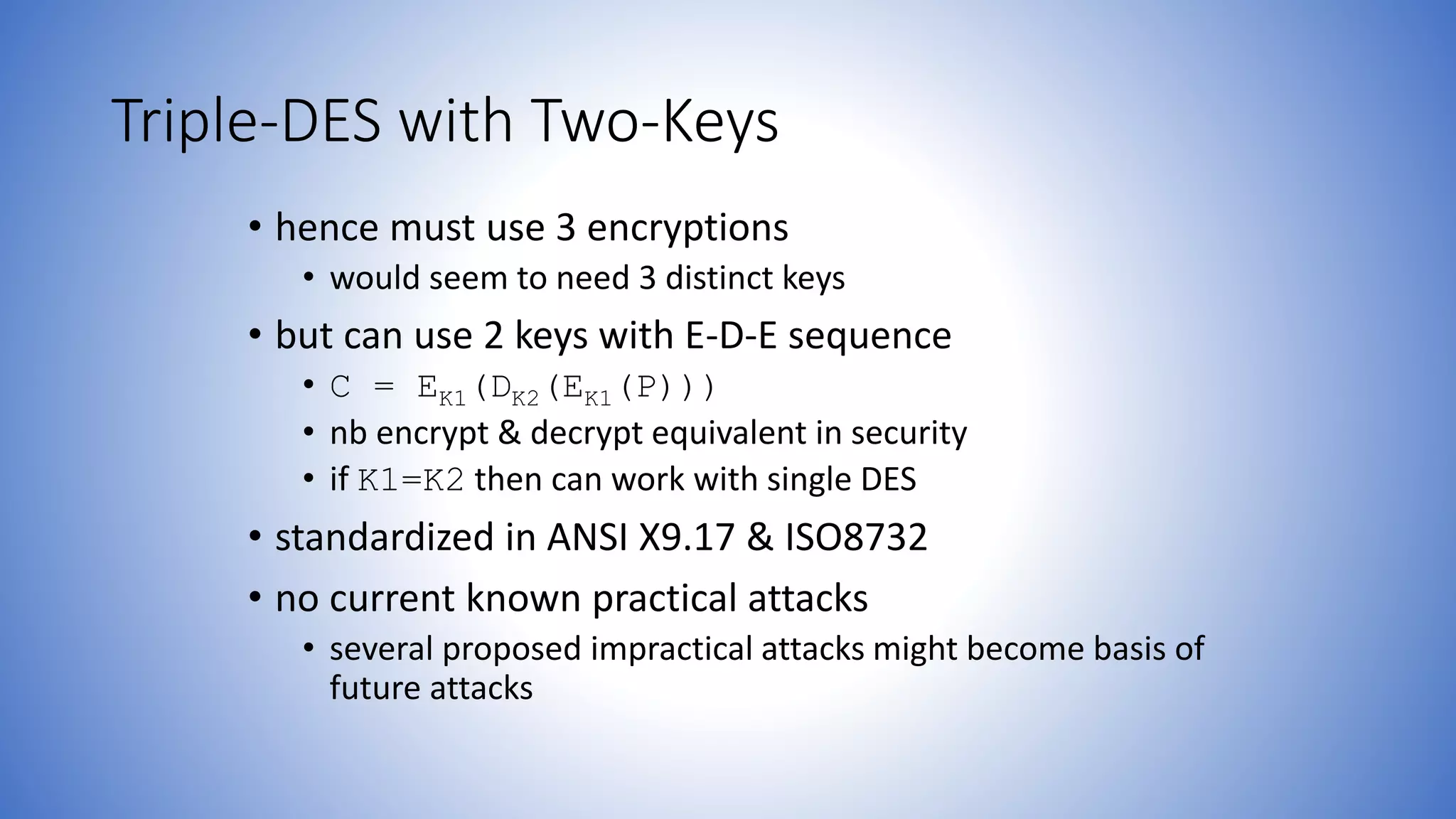 Triple-DES with Two-Keys

• hence must use 3 encryptions
  • would seem to need 3 distinct keys
• but can use 2 keys with E-D-E sequence
  • $C = E_{K1}(D_{K2}(E_{K1}(P)))$
  • nb encrypt & decrypt equivalent in security
  • if K1=K2 then can work with single DES
• standardized in ANSI X9.17 & ISO8732
• no current known practical attacks
  • several proposed impractical attacks might become basis of future attacks